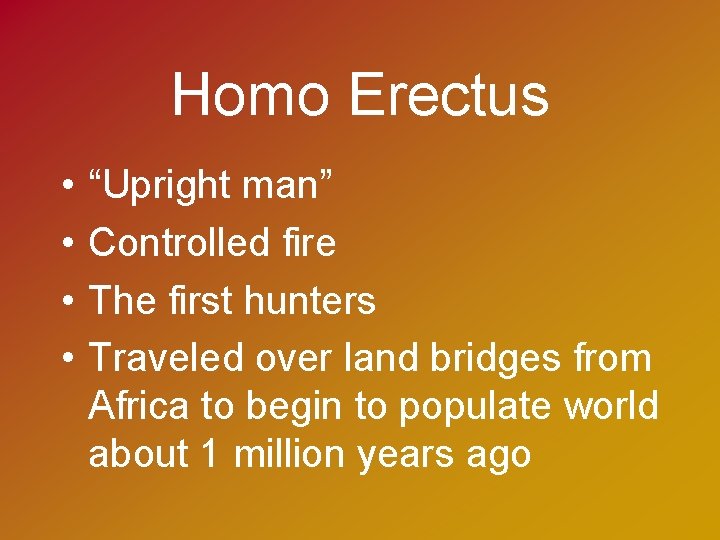 Homo Erectus

• "Upright man"
• Controlled fire
• The first hunters
• Traveled over land bridges from Africa to begin to populate world about 1 million years ago